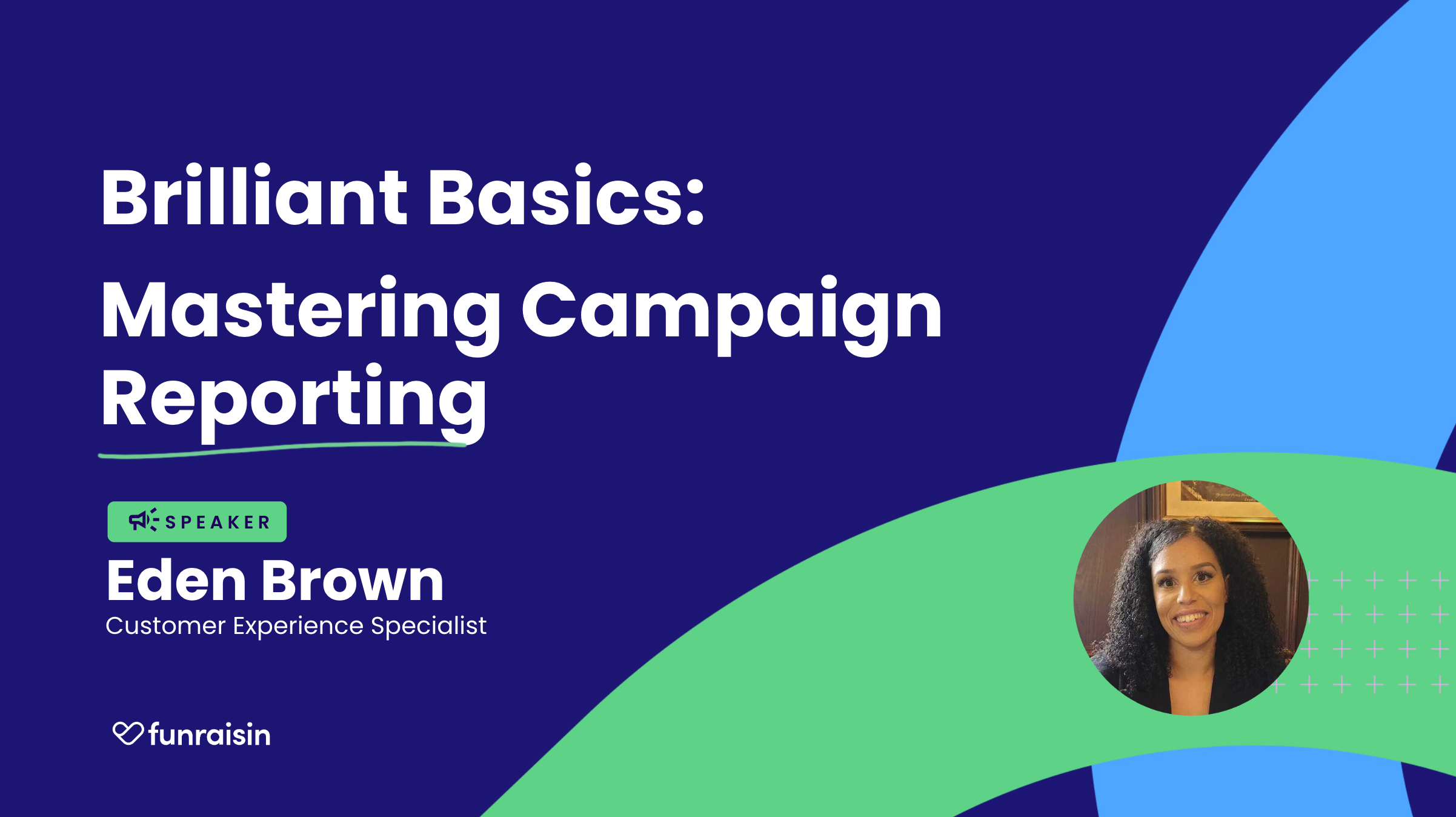 Brilliant Basics:
Mastering Campaign Reporting

SPEAKER

Eden Brown
Customer Experience Specialist

funraisin